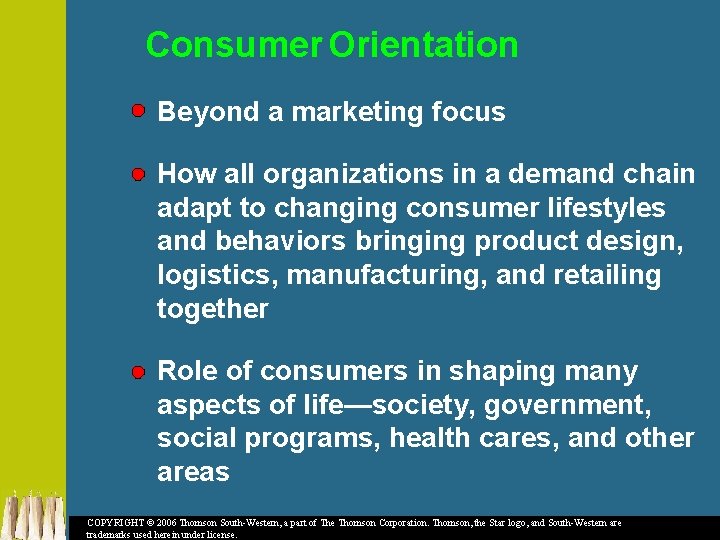 Consumer Orientation

Beyond a marketing focus

How all organizations in a demand chain adapt to changing consumer lifestyles and behaviors bringing product design, logistics, manufacturing, and retailing together

Role of consumers in shaping many aspects of life—society, government, social programs, health cares, and other areas

COPYRIGHT © 2006 Thomson South-Western, a part of The Thomson Corporation. Thomson, the Star logo, and South-Western are trademarks used herein under license.